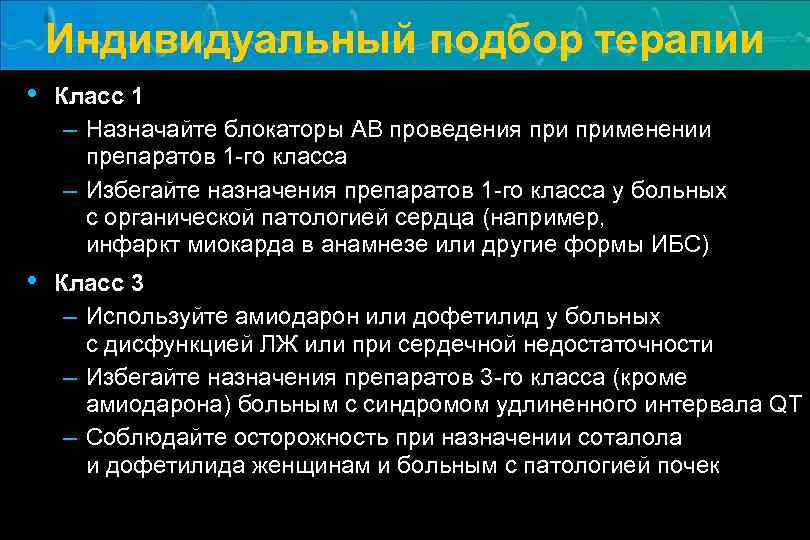 Индивидуальный подбор терапии

• Класс 1
– Назначайте блокаторы АВ проведения при применении препаратов 1-го класса
– Избегайте назначения препаратов 1-го класса у больных с органической патологией сердца (например, инфаркт миокарда в анамнезе или другие формы ИБС)
• Класс 3
– Используйте амиодарон или дофетилид у больных с дисфункцией ЛЖ или при сердечной недостаточности
– Избегайте назначения препаратов 3-го класса (кроме амиодарона) больным с синдромом удлиненного интервала QT
– Соблюдайте осторожность при назначении соталола и дофетилида женщинам и больным с патологией почек